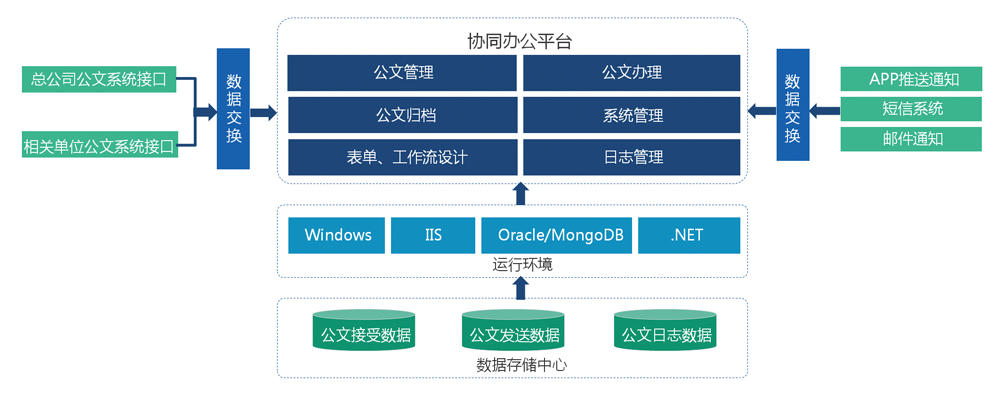 总公司公文系统接口

相关单位公文系统接口

数据交换

协同办公平台

公文管理

公文办理

公文归档

系统管理

表单、工作流设计

日志管理

数据交换

APP推送通知

短信系统

邮件通知

Windows

IIS

Oracle/MongoDB

.NET

运行环境

公文接受数据

公文发送数据

公文日志数据

数据存储中心